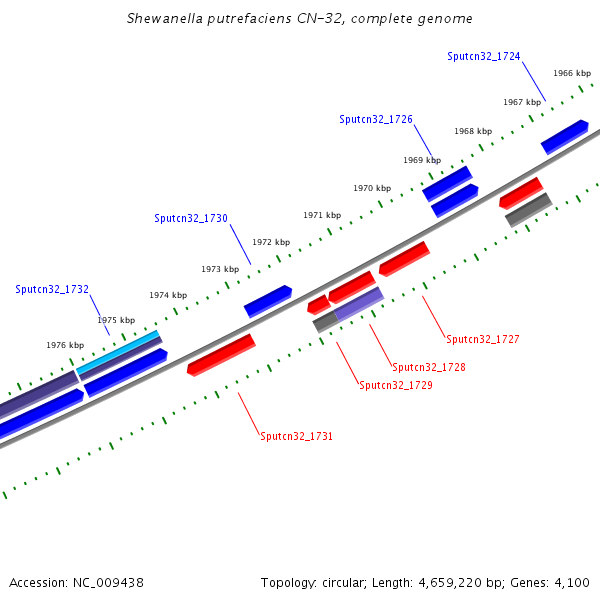 Shewanella putrefaciens CN-32, complete genome

Sputcn32_1724
1966 kbp
1967 kbp
Sputcn32_1726
1968 kbp
1969 kbp
1970 kbp
1971 kbp
Sputcn32_1730
1972 kbp
1973 kbp
Sputcn32_1732
1974 kbp
1975 kbp
1976 kbp
Sputcn32_1727
Sputcn32_1728
Sputcn32_1729
Sputcn32_1731

Accession: NC_009438
Topology: circular; Length: 4,659,220 bp; Genes: 4,100